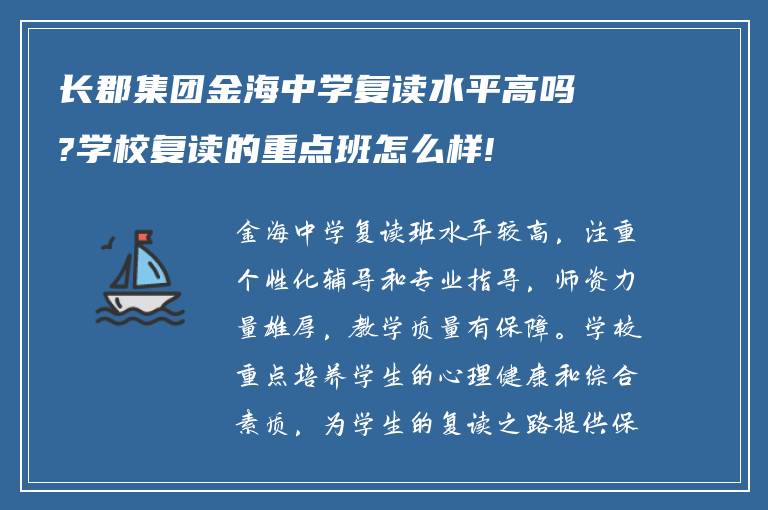 长郡集团金海中学复读水平高吗?学校复读的重点班怎么样!

金海中学复读班水平较高，注重个性化辅导和专业指导，师资力量雄厚，教学质量有保障。学校重点培养学生的心理健康和综合素质，为学生的复读之路提供保